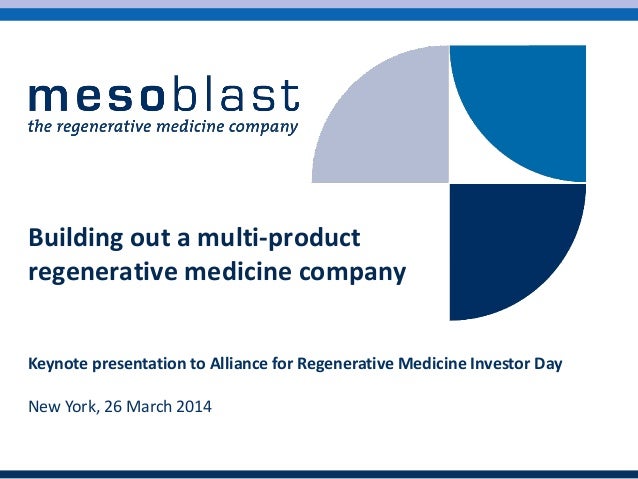 mesoblast
the regenerative medicine company

Building out a multi-product regenerative medicine company

Keynote presentation to Alliance for Regenerative Medicine Investor Day

New York, 26 March 2014